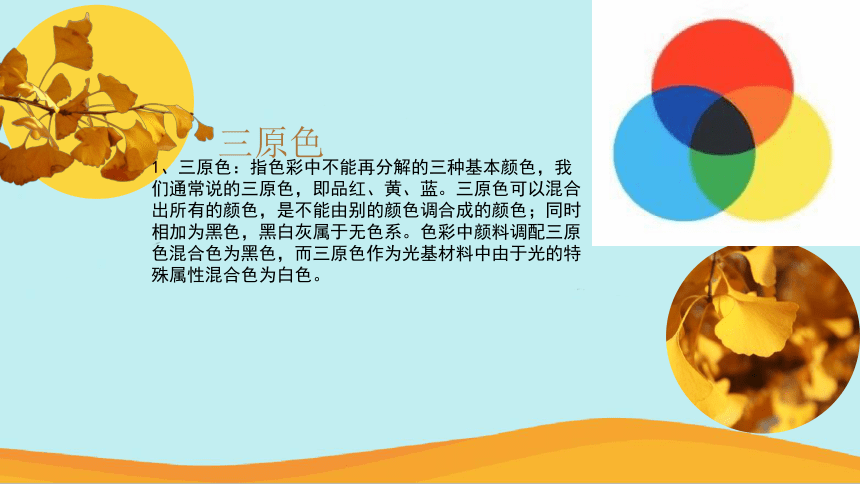 三原色

1、三原色：指色彩中不能再分解的三种基本颜色，我们通常说的三原色，即品红、黄、蓝。三原色可以混合出所有的颜色，是不能由别的颜色调合成的颜色；同时相加为黑色，黑白灰属于无色系。色彩中颜料调配三原色混合色为黑色，而三原色作为光基材料中由于光的特殊属性混合色为白色。